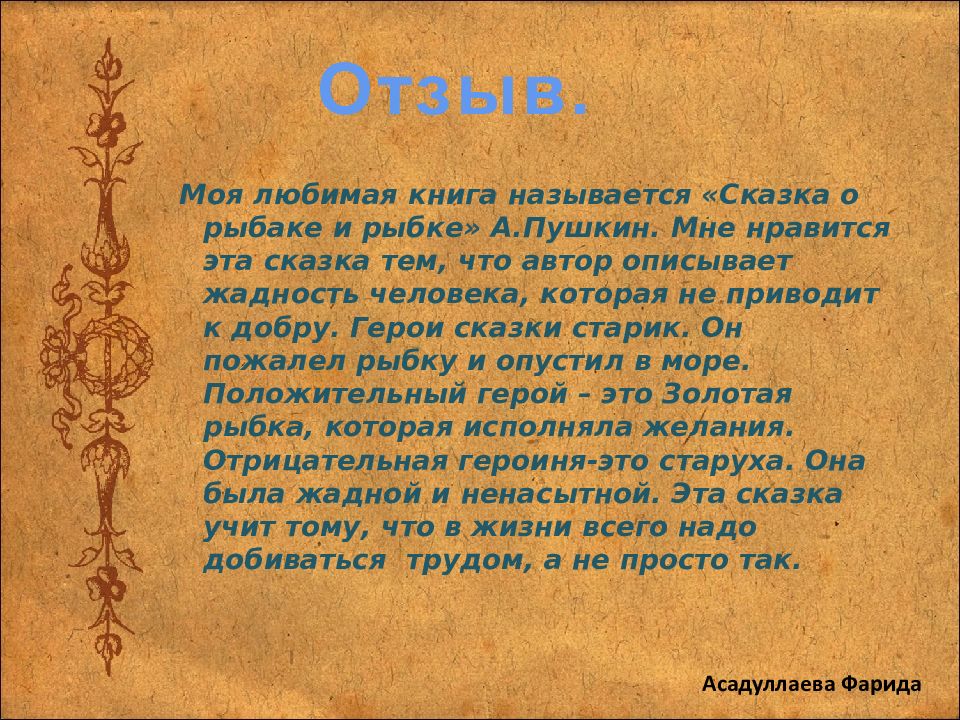 Отзыв.

Моя любимая книга называется «Сказка о рыбаке и рыбке» А.Пушкин. Мне нравится эта сказка тем, что автор описывает жадность человека, которая не приводит к добру. Герои сказки старик. Он пожалел рыбку и опустил в море. Положительный герой – это Золотая рыбка, которая исполняла желания. Отрицательная героиня-это старуха. Она была жадной и ненасытной. Эта сказка учит тому, что в жизни всего надо добиваться трудом, а не просто так.

Асадуллаева Фарида